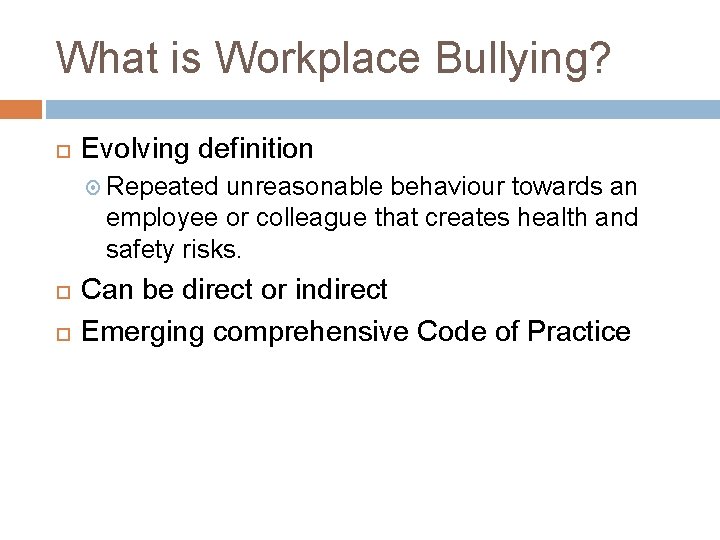 What is Workplace Bullying?

Evolving definition

Repeated unreasonable behaviour towards an employee or colleague that creates health and safety risks.

Can be direct or indirect

Emerging comprehensive Code of Practice